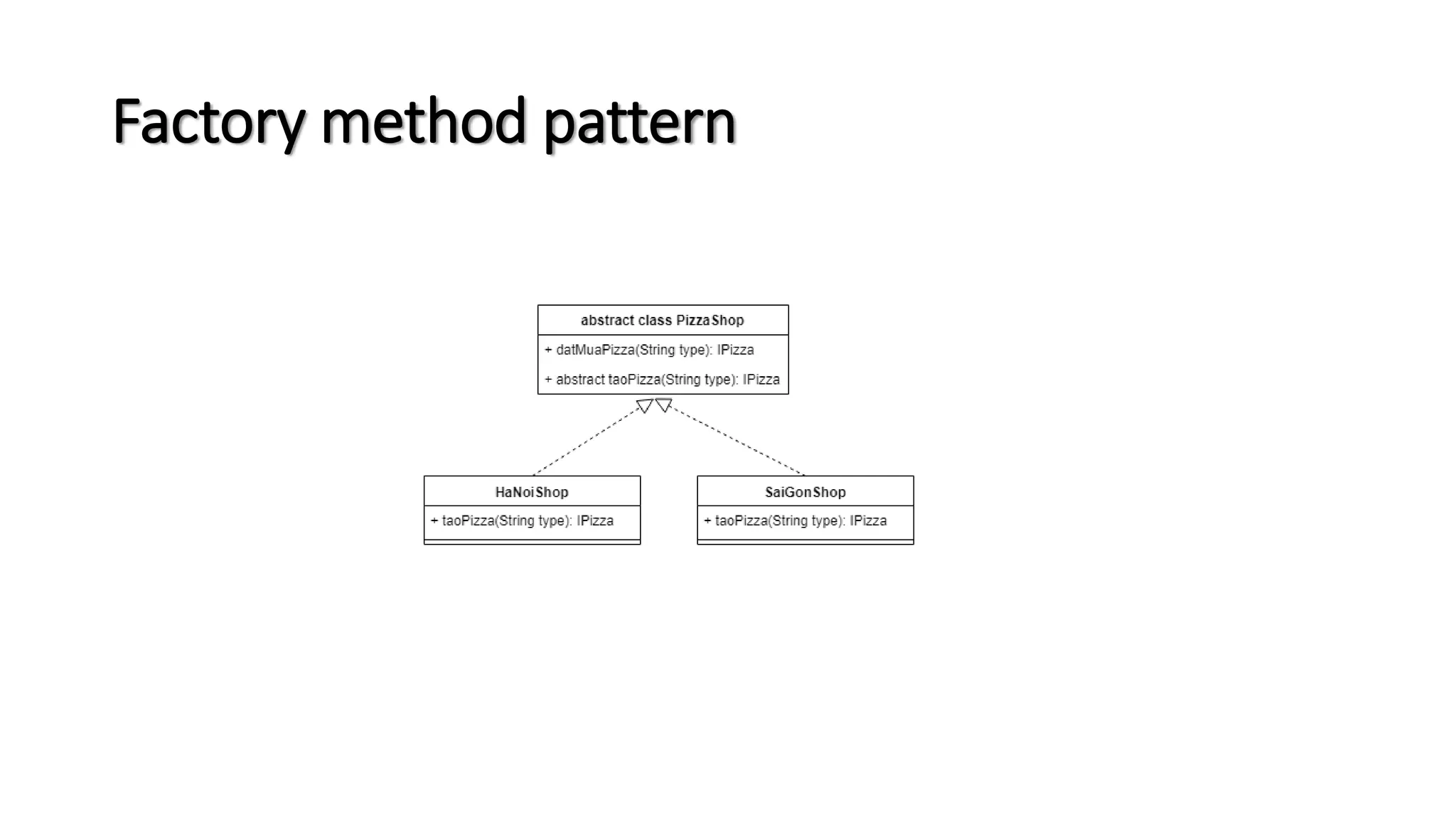 Factory method pattern

abstract class PizzaShop

+ datMuaPizza(String type): IPizza

+ abstract taoPizza(String type): IPizza

HaNoiShop

+ taoPizza(String type): IPizza

SaiGonShop

+ taoPizza(String type): IPizza